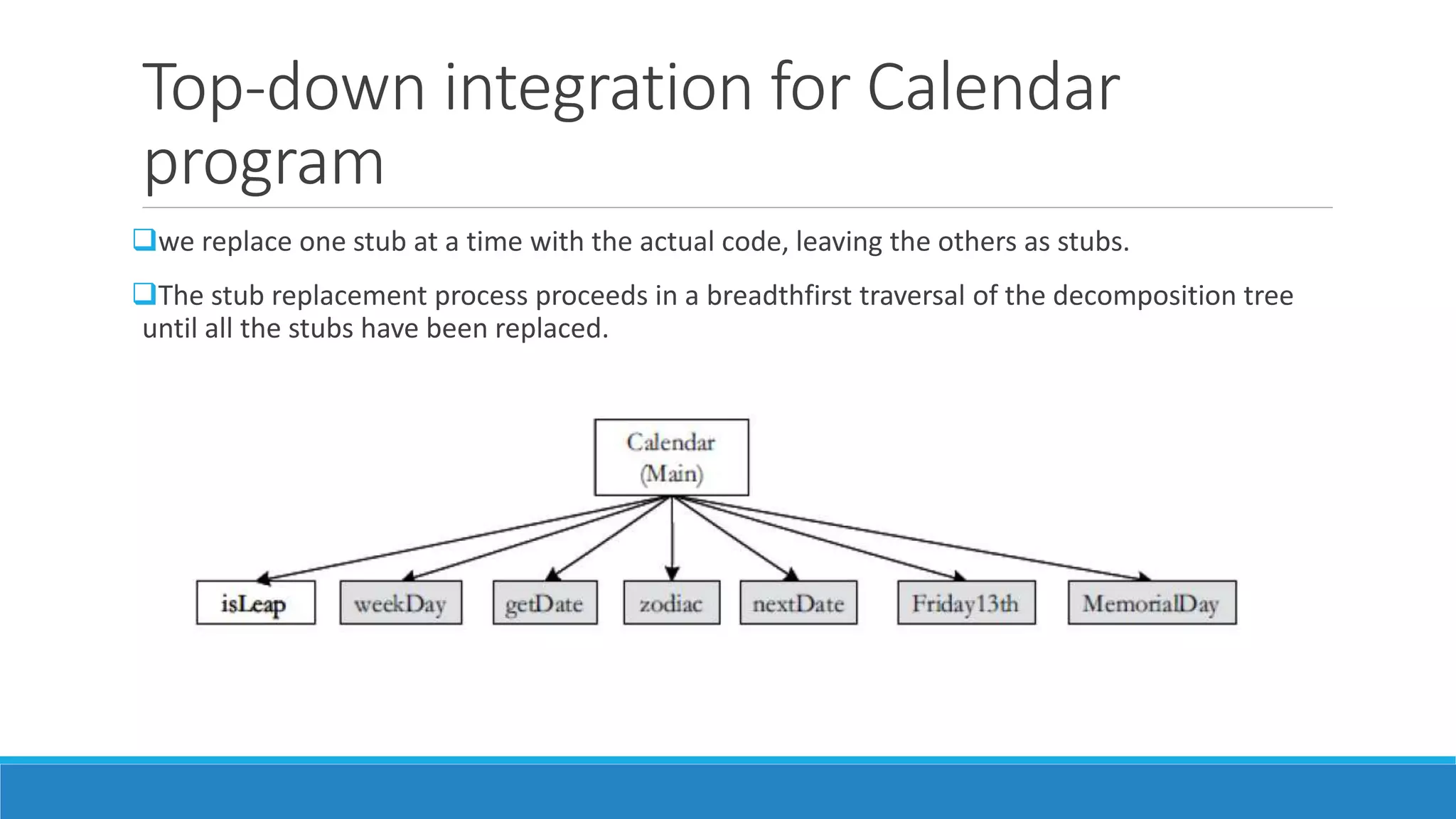 Top-down integration for Calendar program

❑we replace one stub at a time with the actual code, leaving the others as stubs.

❑The stub replacement process proceeds in a breadthfirst traversal of the decomposition tree until all the stubs have been replaced.

Calendar (Main)

isLeap

weekDay

getDate

zodiac

nextDate

Friday13th

MemorialDay